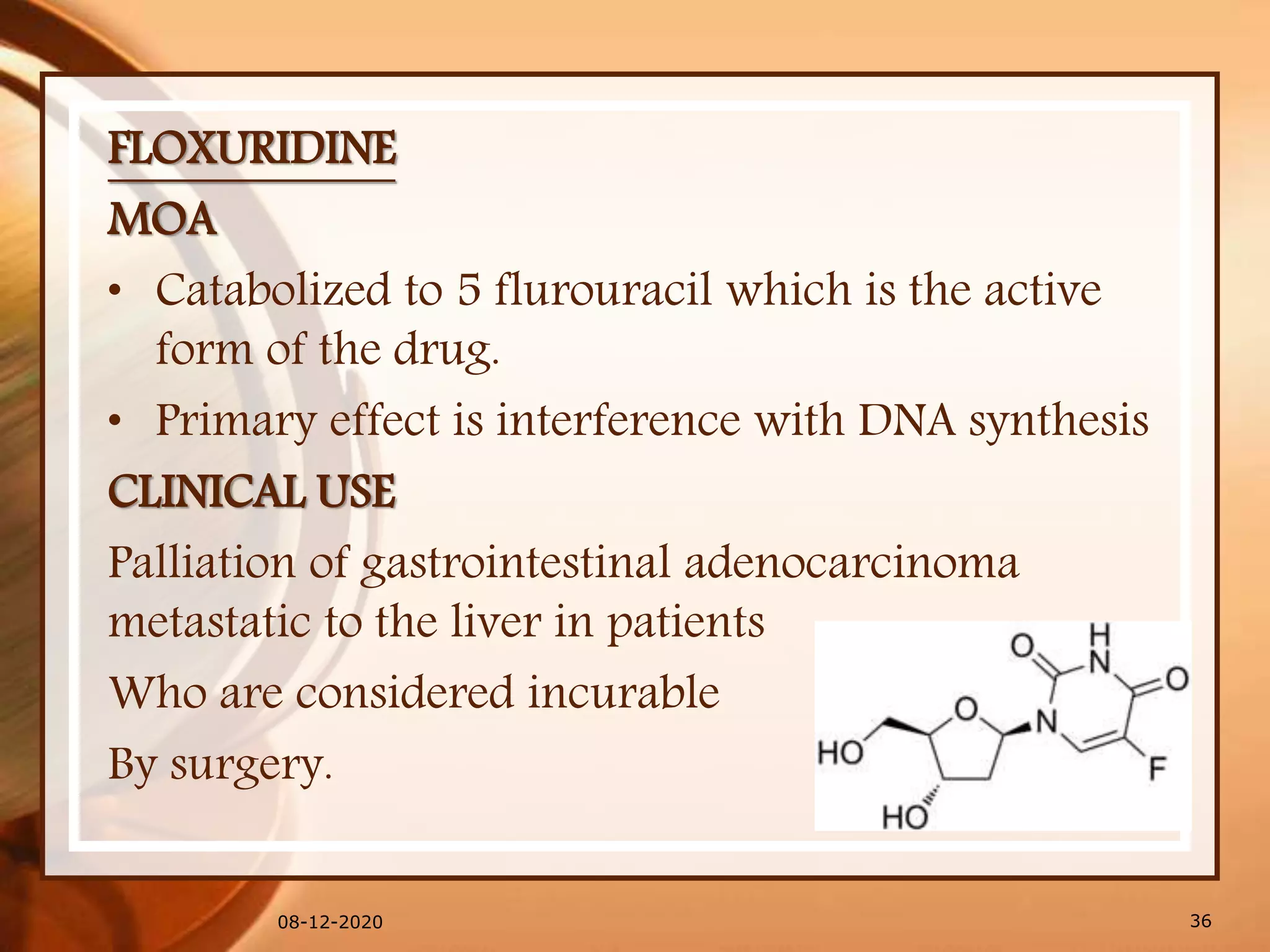 FLOXURIDINE

MOA

• Catabolized to 5 flurouracil which is the active form of the drug.

• Primary effect is interference with DNA synthesis

CLINICAL USE

Palliation of gastrointestinal adenocarcinoma metastatic to the liver in patients

Who are considered incurable

By surgery.

O H N O N O HO F HO

08-12-2020

36